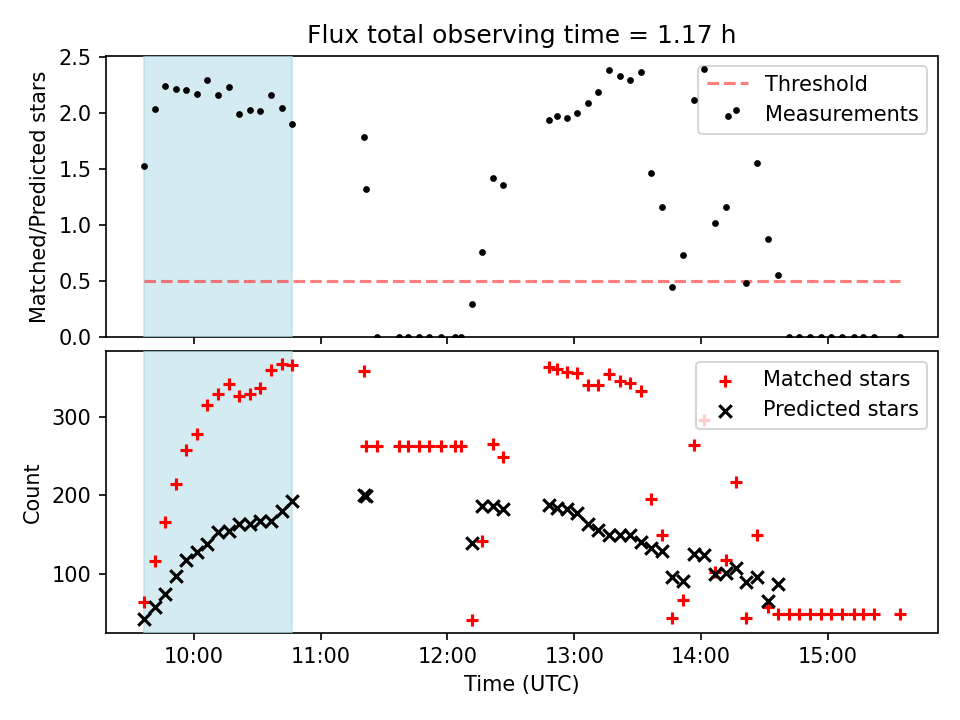 Flux total observing time = 1.17 h

Matched/Predicted stars

2.5
2.0
1.5
1.0
0.5
0.0

Threshold
Measurements

Count

300
200
100

Matched stars
Predicted stars

10:00
11:00
12:00
13:00
14:00
15:00

Time (UTC)